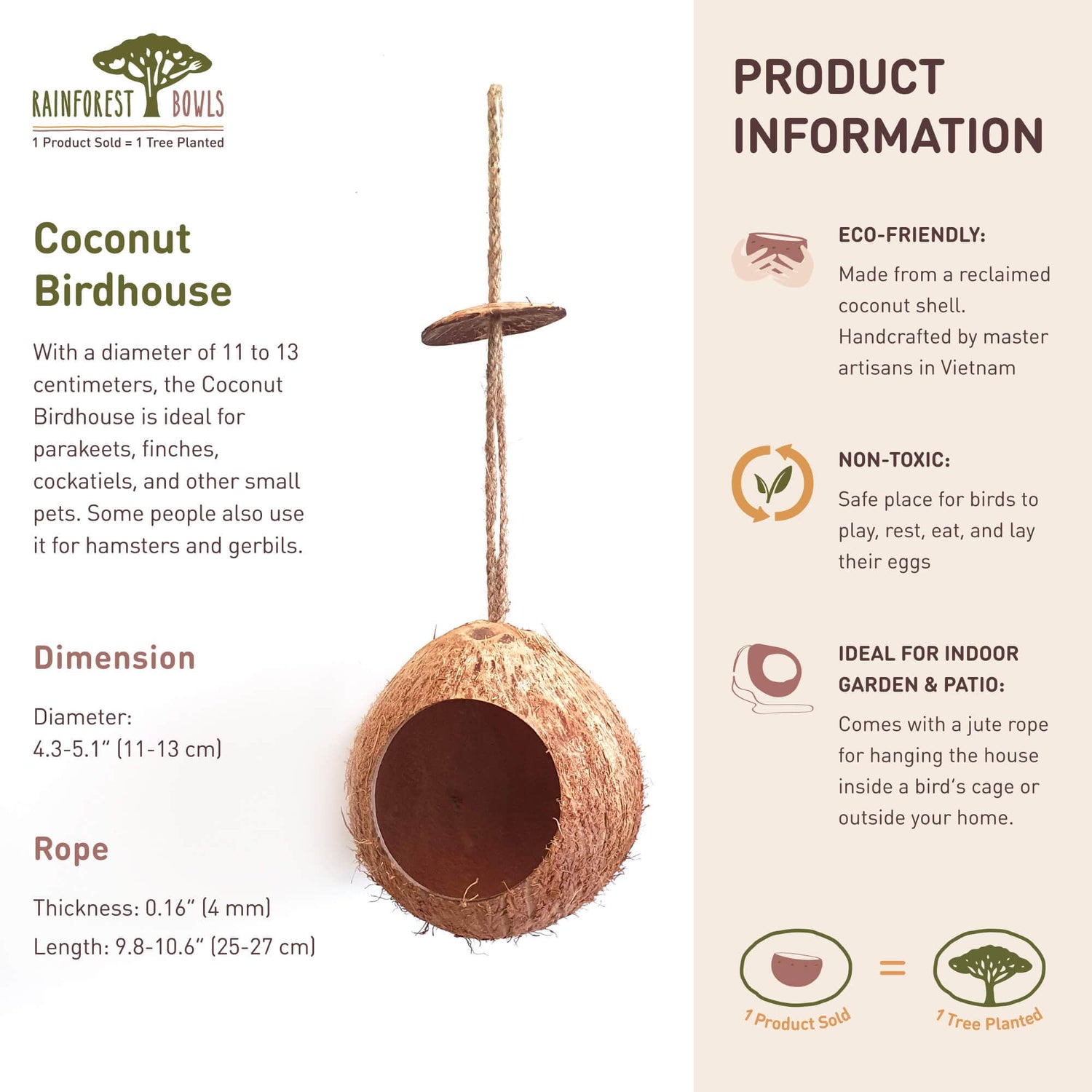 RAINFOREST BOWLS
1 Product Sold = 1 Tree Planted

Coconut Birdhouse

With a diameter of 11 to 13 centimeters, the Coconut Birdhouse is ideal for parakeets, finches, cockatiels, and other small pets. Some people also use it for hamsters and gerbils.

Dimension

Diameter:
4.3-5.1" (11-13 cm)

Rope

Thickness: 0.16" (4 mm)
Length: 9.8-10.6" (25-27 cm)

PRODUCT INFORMATION

ECO-FRIENDLY:
Made from a reclaimed coconut shell. Handcrafted by master artisans in Vietnam

NON-TOXIC:
Safe place for birds to play, rest, eat, and lay their eggs

IDEAL FOR INDOOR GARDEN & PATIO:
Comes with a jute rope for hanging the house inside a bird's cage or outside your home.

1 Product Sold = 1 Tree Planted